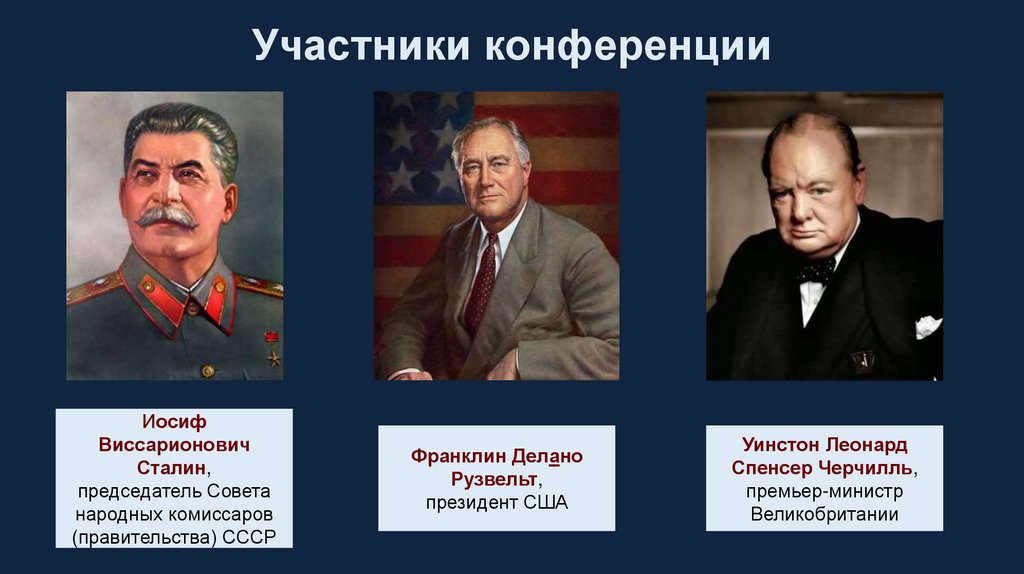 Участники конференции

Иосиф Виссарионович Сталин, председатель Совета народных комиссаров (правительства) СССР

Франклин Делано Рузвельт, президент США

Уинстон Леонард Спенсер Черчилль, премьер-министр Великобритании